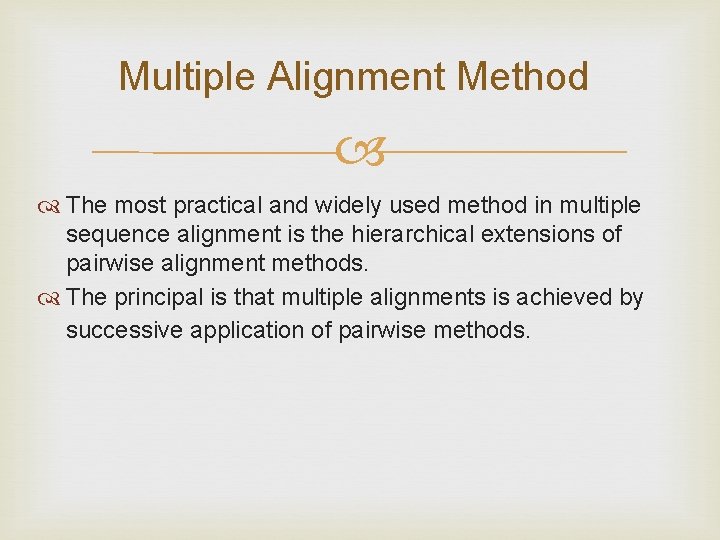 Multiple Alignment Method

The most practical and widely used method in multiple sequence alignment is the hierarchical extensions of pairwise alignment methods.

The principal is that multiple alignments is achieved by successive application of pairwise methods.